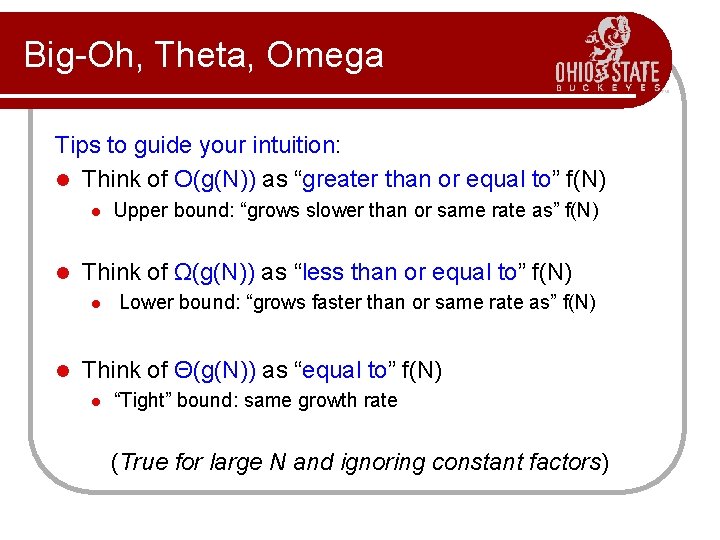 Big-Oh, Theta, Omega

OHIO STATE
BUCKEYES

Tips to guide your intuition:

- Think of O(g(N)) as “greater than or equal to” f(N)
  - Upper bound: “grows slower than or same rate as” f(N)

- Think of Ω(g(N)) as “less than or equal to” f(N)
  - Lower bound: “grows faster than or same rate as” f(N)

- Think of Θ(g(N)) as “equal to” f(N)
  - “Tight” bound: same growth rate

(True for large N and ignoring constant factors)